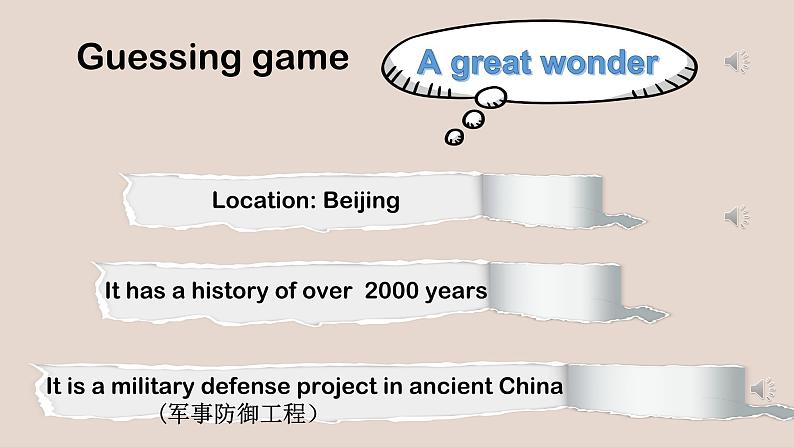 Guessing game

A great wonder

Location: Beijing

It has a history of over 2000 years

It is a military defense project in ancient China
（军事防御工程）